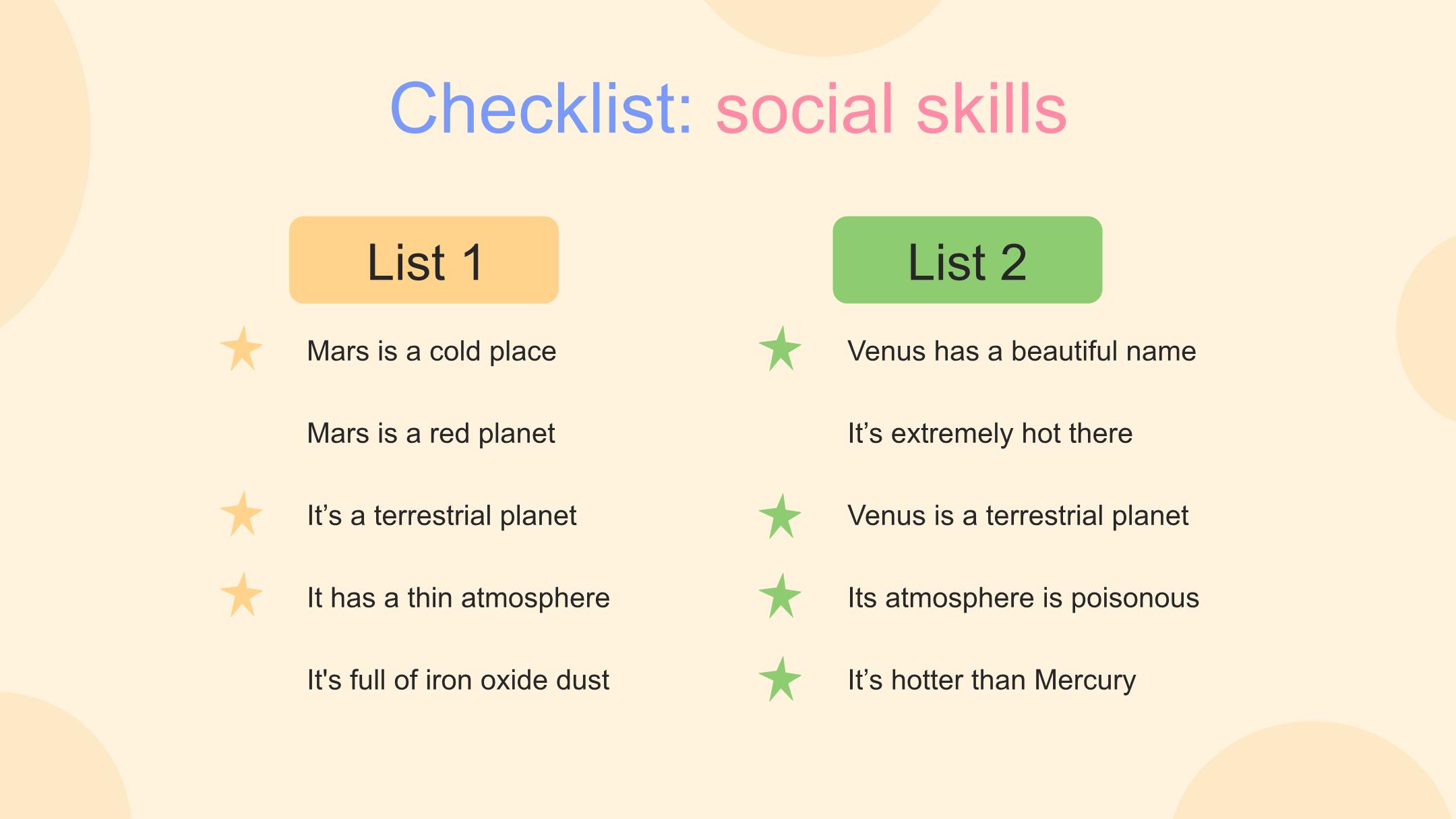 Checklist: social skills

List 1

Mars is a cold place

Mars is a red planet

It’s a terrestrial planet

It has a thin atmosphere

It's full of iron oxide dust

List 2

Venus has a beautiful name

It’s extremely hot there

Venus is a terrestrial planet

Its atmosphere is poisonous

It’s hotter than Mercury